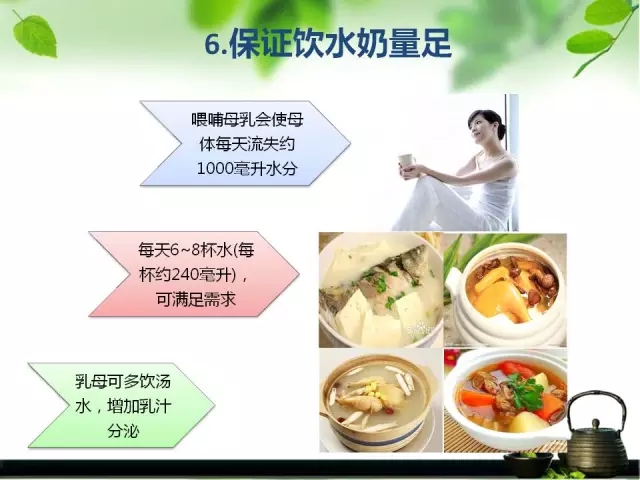 6.保证饮水奶量足

喂哺母乳会使母体每天流失约1000毫升水分

每天6~8杯水(每杯约240毫升)，可满足需求

乳母可多饮汤水，增加乳汁分泌